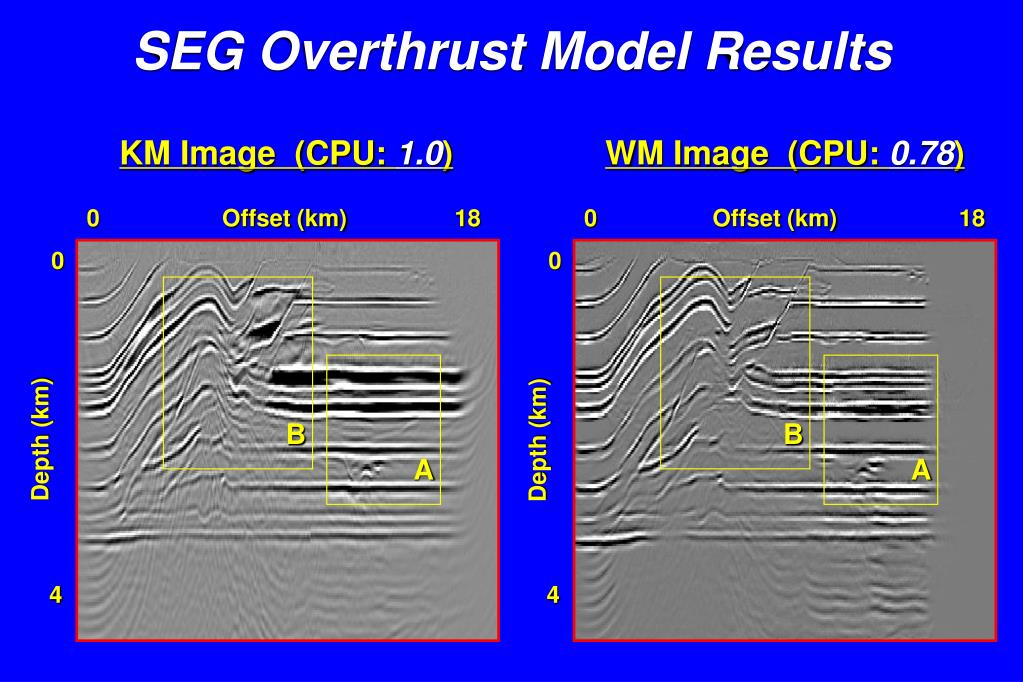 SEG Overthrust Model Results

KM Image (CPU: 1.0)

0 Offset (km) 18

0

Depth (km)

4

B

A

WM Image (CPU: 0.78)

0 Offset (km) 18

0

Depth (km)

4

B

A